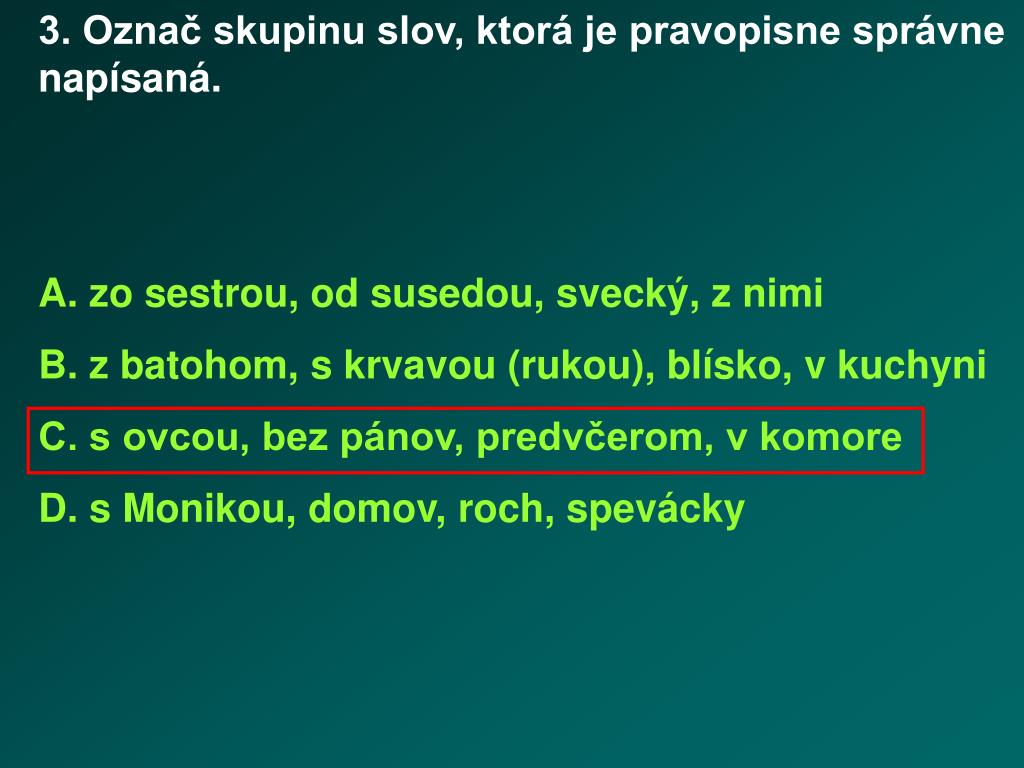 3. Označ skupinu slov, ktorá je pravopisne správne napísaná.

A. zo sestrou, od susedou, svecký, z nimi

B. z batohom, s krvavou (rukou), blísko, v kuchyni

C. s ovcou, bez pánov, predvčerom, v komore

D. s Monikou, domov, roch, spevácky